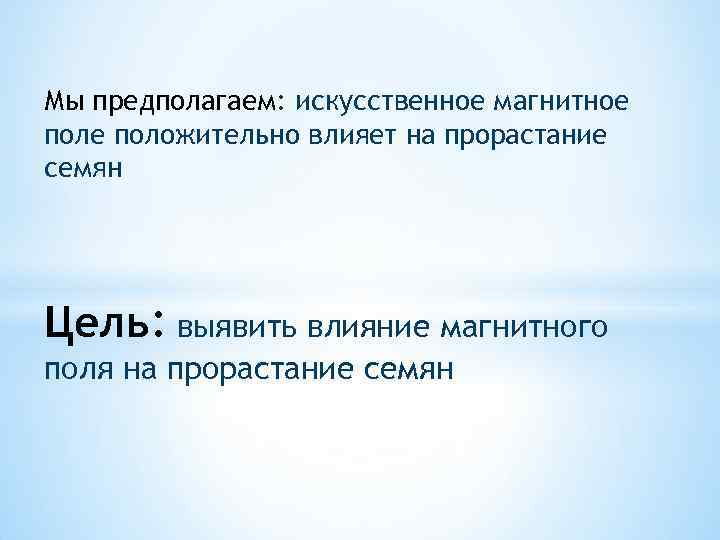 Мы предполагаем: искусственное магнитное поле положительно влияет на прорастание семян

Цель: выявить влияние магнитного поля на прорастание семян